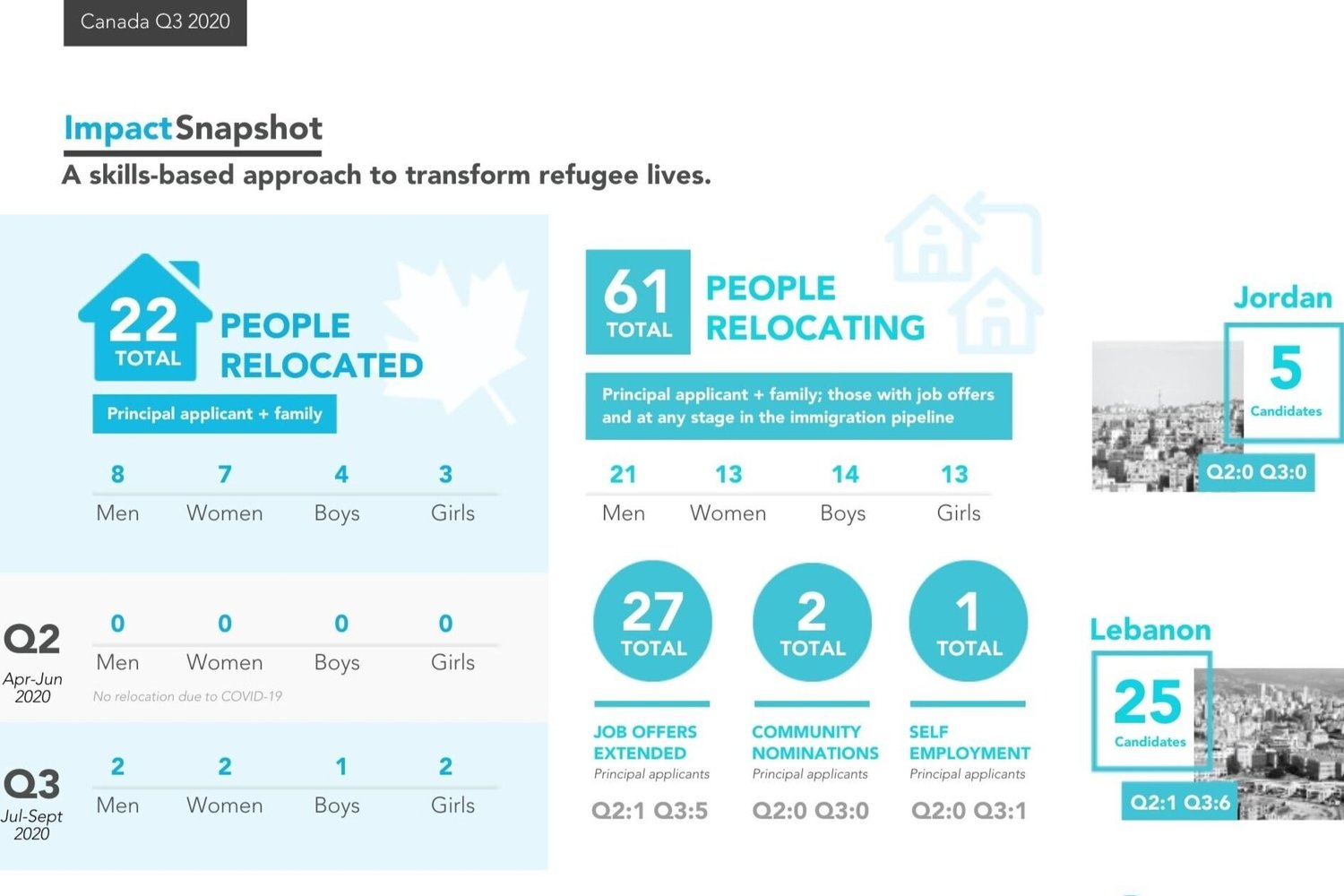 Canada Q3 2020

ImpactSnapshot
A skills-based approach to transform refugee lives.

22 TOTAL PEOPLE RELOCATED
Principal applicant + family

| 8 | 7 | 4 | 3 |
|---|---|---|---|
| Men | Women | Boys | Girls |

Q2 Apr-Jun 2020

| 0 | 0 | 0 | 0 |
|---|---|---|---|
| Men | Women | Boys | Girls |

No relocation due to COVID-19

Q3 Jul-Sept 2020

| 2 | 2 | 1 | 2 |
|---|---|---|---|
| Men | Women | Boys | Girls |

61 TOTAL PEOPLE RELOCATING
Principal applicant + family; those with job offers and at any stage in the immigration pipeline

| 21 | 13 | 14 | 13 |
|---|---|---|---|
| Men | Women | Boys | Girls |

27 TOTAL
JOB OFFERS EXTENDED
Principal applicants
Q2:1 Q3:5

2 TOTAL
COMMUNITY NOMINATIONS
Principal applicants
Q2:0 Q3:0

1 TOTAL
SELF EMPLOYMENT
Principal applicants
Q2:0 Q3:1

Jordan
5
Candidates
Q2:0 Q3:0

Lebanon
25
Candidates
Q2:1 Q3:6